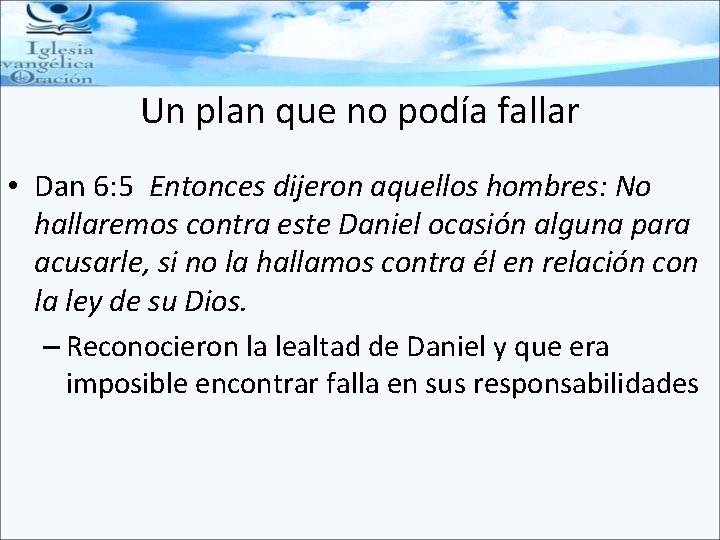 Iglesia
vangélica
de
Oración

Un plan que no podía fallar

• Dan 6:5 Entonces dijeron aquellos hombres: No hallaremos contra este Daniel ocasión alguna para acusarle, si no la hallamos contra él en relación con la ley de su Dios.

– Reconocieron la lealtad de Daniel y que era imposible encontrar falla en sus responsabilidades